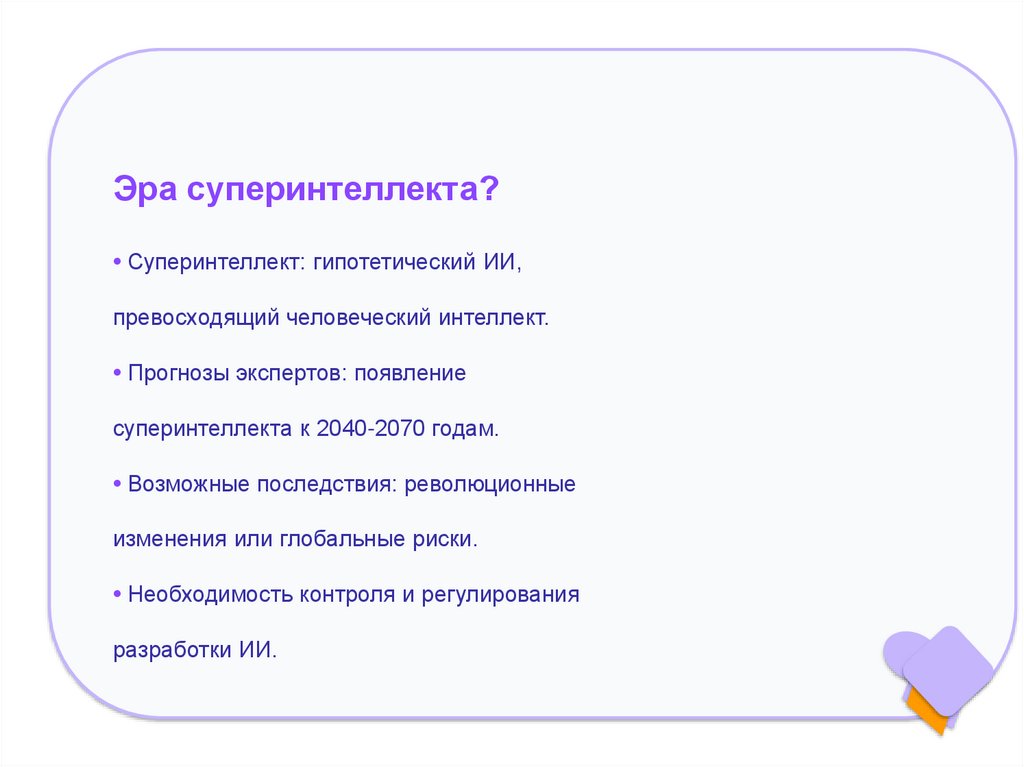 Эра суперинтеллекта?

• Суперинтеллект: гипотетический ИИ, превосходящий человеческий интеллект.

• Прогнозы экспертов: появление суперинтеллекта к 2040-2070 годам.

• Возможные последствия: революционные изменения или глобальные риски.

• Необходимость контроля и регулирования разработки ИИ.